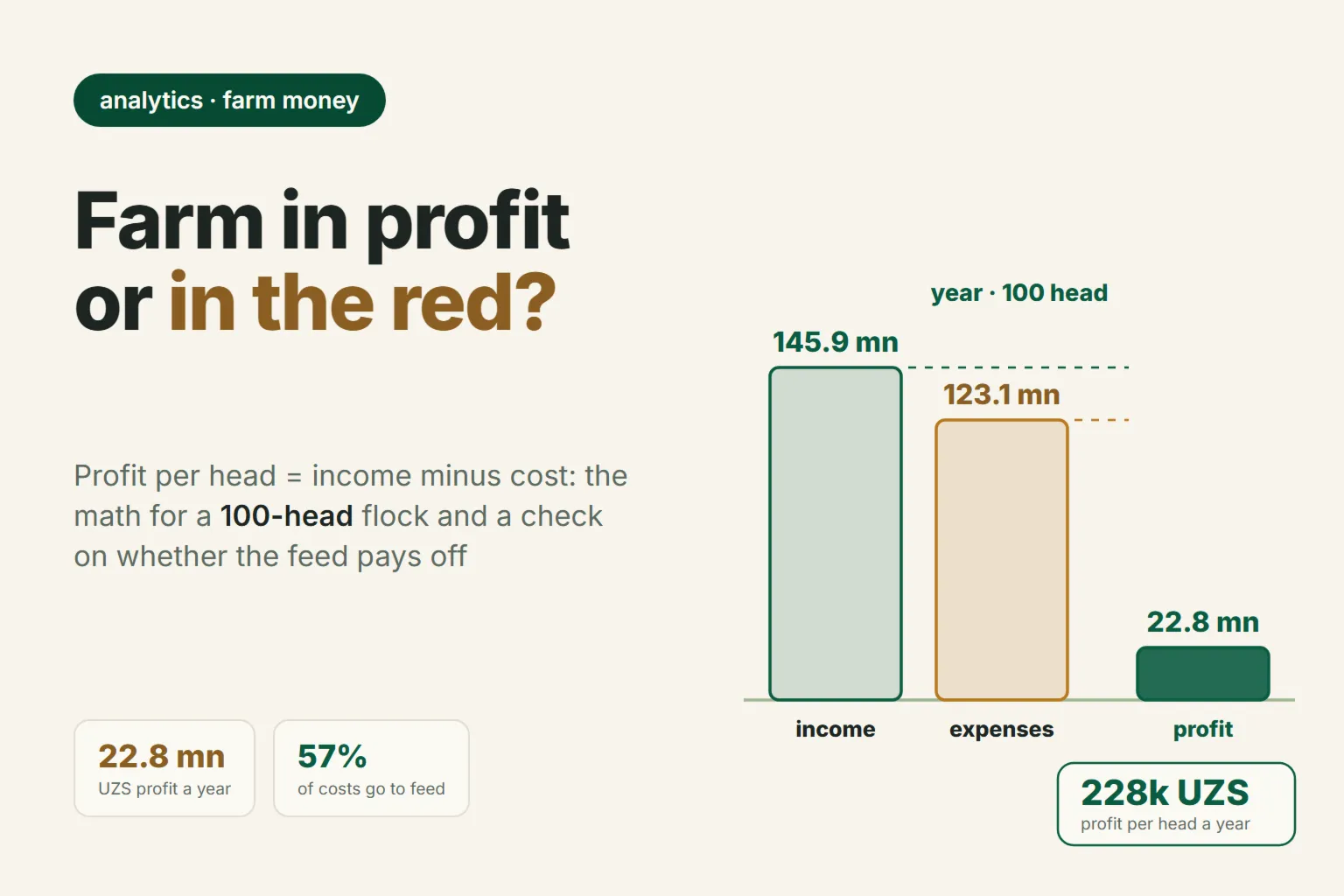 analytics · farm money

Farm in profit or in the red?

Profit per head = income minus cost: the math for a 100-head flock and a check on whether the feed pays off

22.8 mn
UZS profit a year

57%
of costs go to feed

year · 100 head

145.9 mn

123.1 mn

22.8 mn

income

expenses

profit

228k UZS
profit per head a year